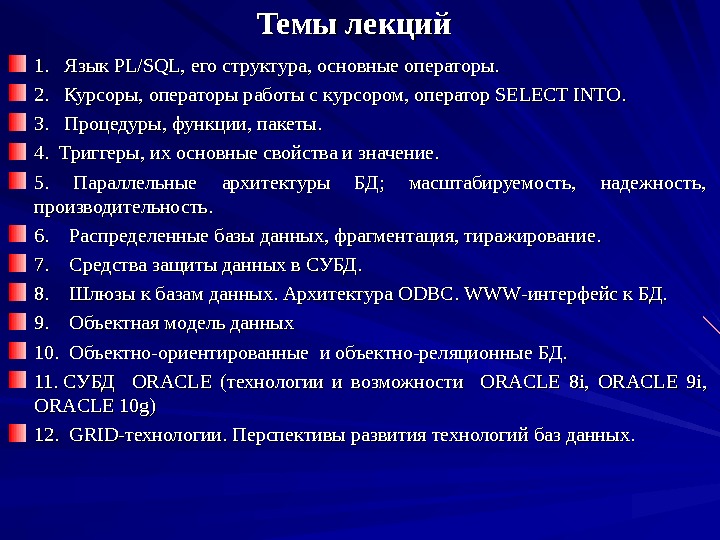 Темы лекций

1. Язык PL/SQL, его структура, основные операторы.

2. Курсоры, операторы работы с курсором, оператор SELECT INTO.

3. Процедуры, функции, пакеты.

4. Триггеры, их основные свойства и значение.

5. Параллельные архитектуры БД; масштабируемость, надежность, производительность.

6. Распределенные базы данных, фрагментация, тиражирование.

7. Средства защиты данных в СУБД.

8. Шлюзы к базам данных. Архитектура ODBC. WWW-интерфейс к БД.

9. Объектная модель данных

10. Объектно-ориентированные и объектно-реляционные БД.

11. СУБД ORACLE (технологии и возможности ORACLE 8i, ORACLE 9i, ORACLE 10g)

12. GRID-технологии. Перспективы развития технологий баз данных.